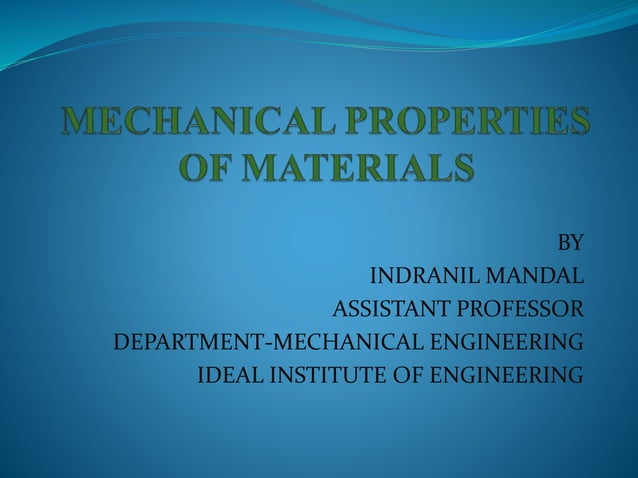 MECHANICAL PROPERTIES OF MATERIALS

BY
INDRANIL MANDAL
ASSISTANT PROFESSOR
DEPARTMENT-MECHANICAL ENGINEERING
IDEAL INSTITUTE OF ENGINEERING